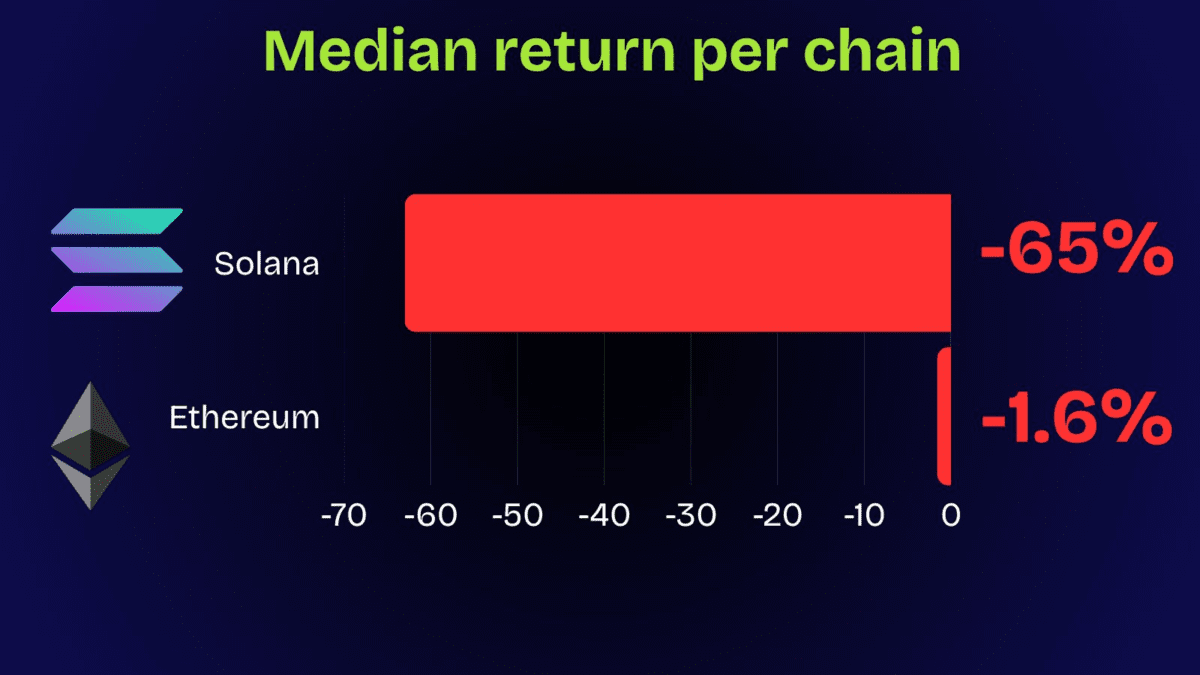 Median return per chain

Solana
-65%

Ethereum
-1.6%

-70 -60 -50 -40 -30 -20 -10 0